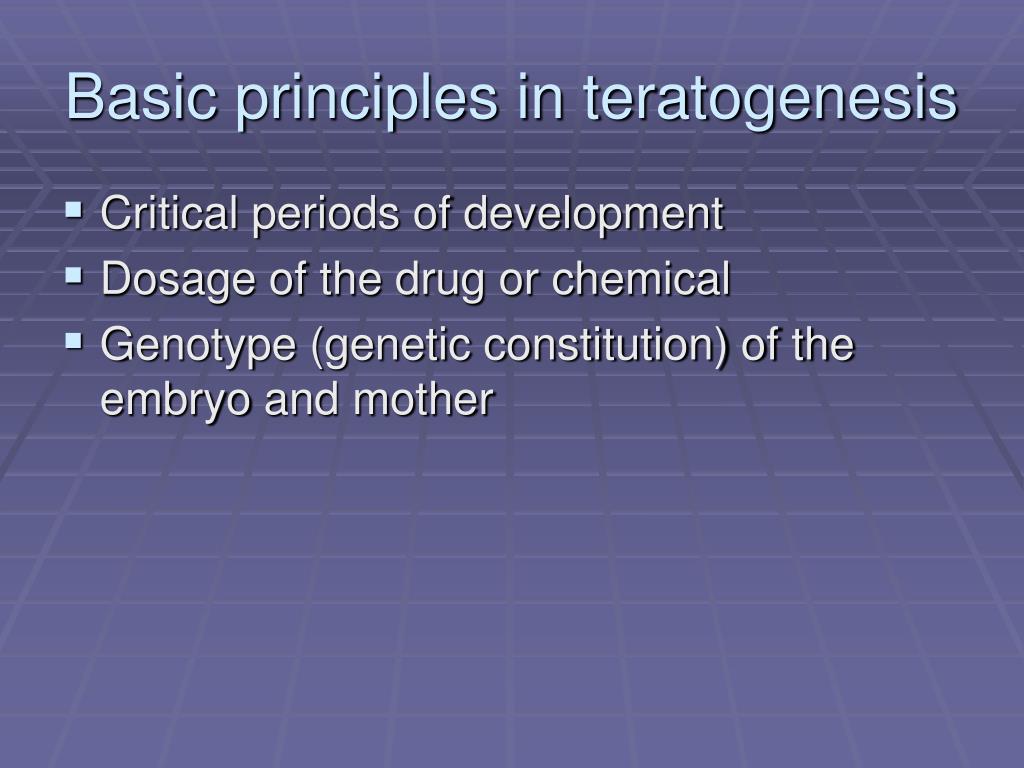 Basic principles in teratogenesis

- Critical periods of development
- Dosage of the drug or chemical
- Genotype (genetic constitution) of the embryo and mother